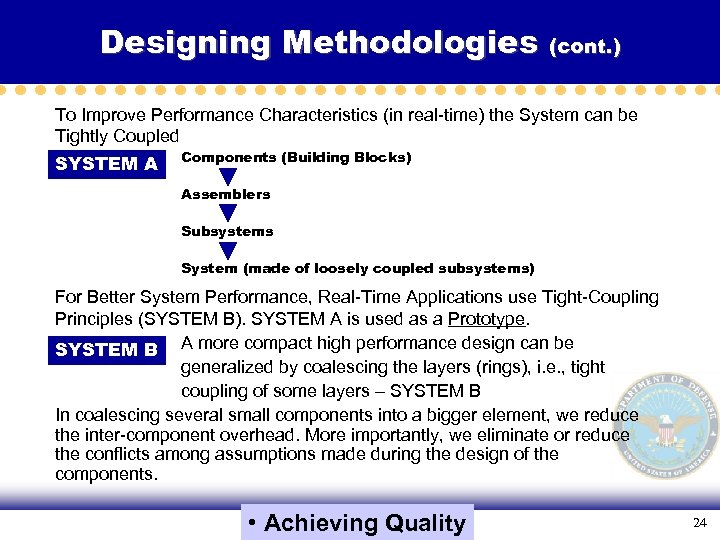 Designing Methodologies (cont.)

To Improve Performance Characteristics (in real-time) the System can be Tightly Coupled

SYSTEM A

Components (Building Blocks)

Assemblers

Subsystems

System (made of loosely coupled subsystems)

For Better System Performance, Real-Time Applications use Tight-Coupling Principles (SYSTEM B). SYSTEM A is used as a Prototype.

SYSTEM B

A more compact high performance design can be generalized by coalescing the layers (rings), i.e., tight coupling of some layers – SYSTEM B

In coalescing several small components into a bigger element, we reduce the inter-component overhead. More importantly, we eliminate or reduce the conflicts among assumptions made during the design of the components.

DEPARTMENT OF DEFENSE UNITED STATES OF AMERICA

• Achieving Quality

24